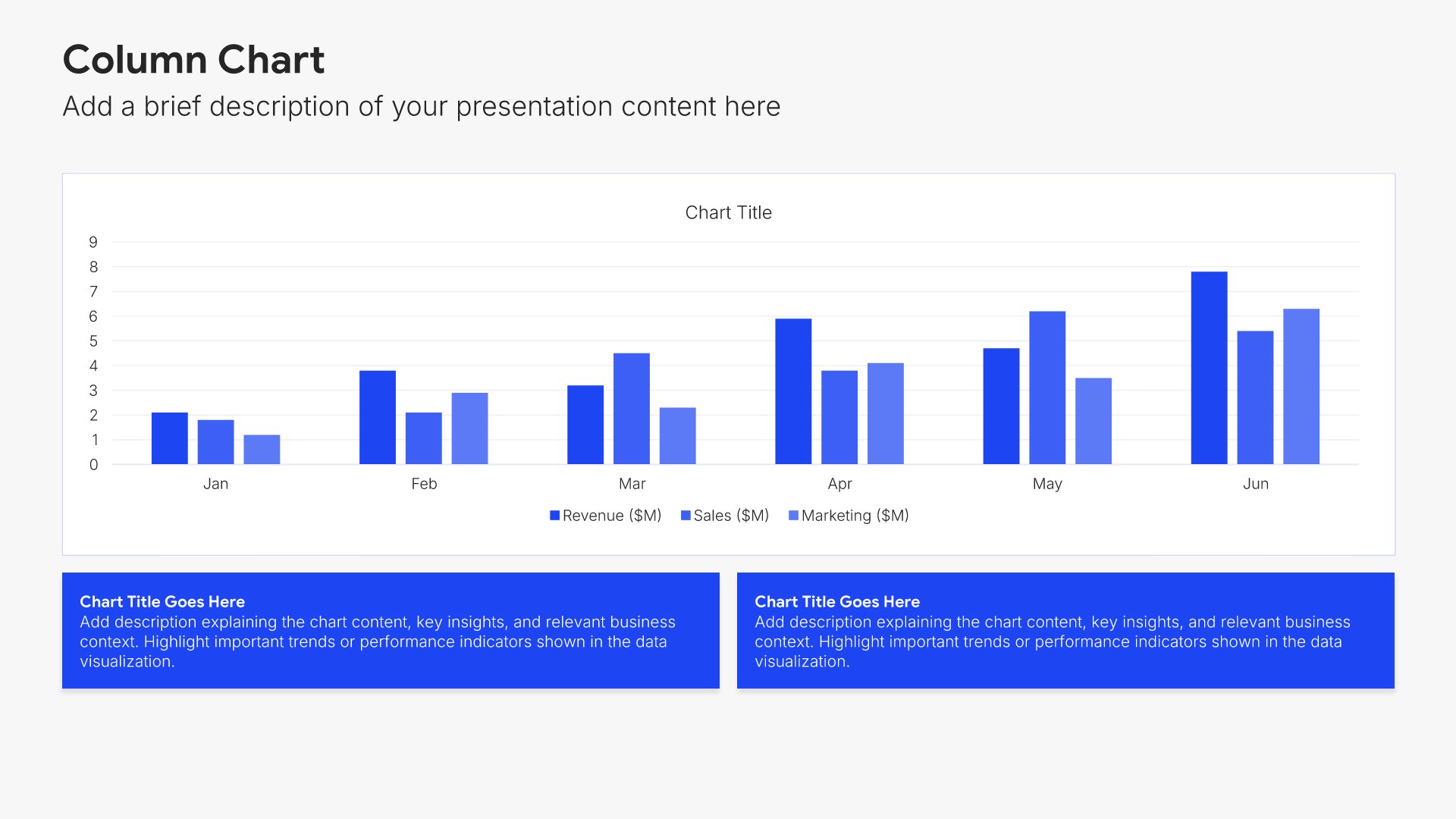 Column Chart

Add a brief description of your presentation content here

Chart Title

9
8
7
6
5
4
3
2
1
0

Jan
Feb
Mar
Apr
May
Jun

Revenue ($M)
Sales ($M)
Marketing ($M)

Chart Title Goes Here
Add description explaining the chart content, key insights, and relevant business context. Highlight important trends or performance indicators shown in the data visualization.

Chart Title Goes Here
Add description explaining the chart content, key insights, and relevant business context. Highlight important trends or performance indicators shown in the data visualization.